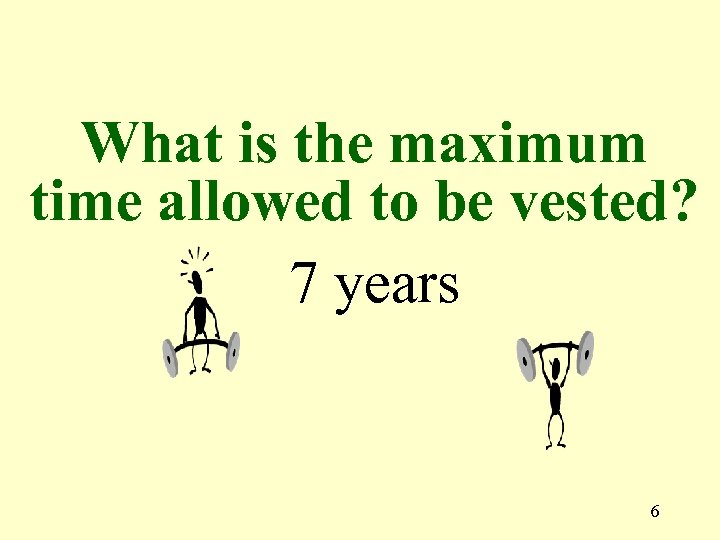 What is the maximum time allowed to be vested?

7 years

6